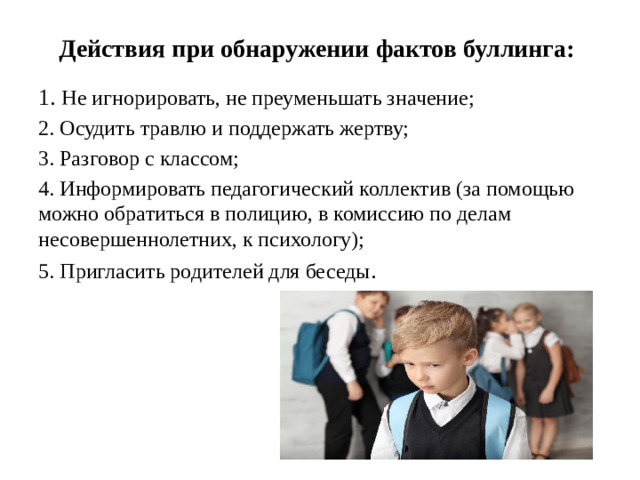 Действия при обнаружении фактов буллинга:

1. Не игнорировать, не преуменьшать значение;

2. Осудить травлю и поддержать жертву;

3. Разговор с классом;

4. Информировать педагогический коллектив (за помощью можно обратиться в полицию, в комиссию по делам несовершеннолетних, к психологу);

5. Пригласить родителей для беседы.